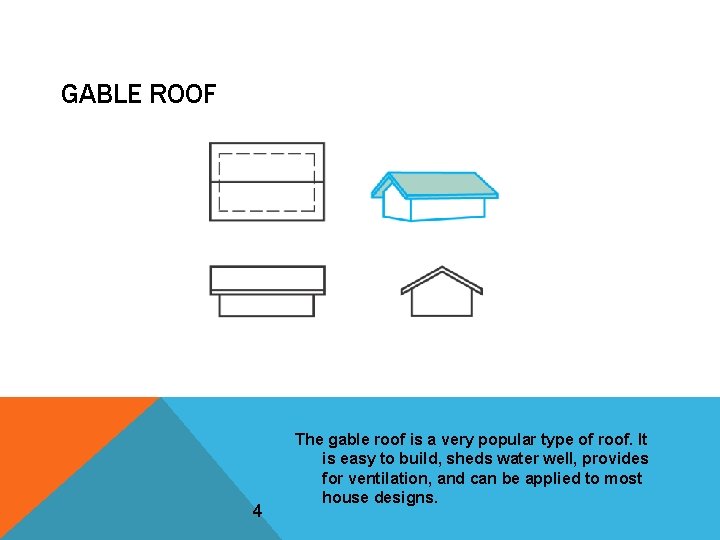 GABLE ROOF

The gable roof is a very popular type of roof. It is easy to build, sheds water well, provides for ventilation, and can be applied to most house designs.

4